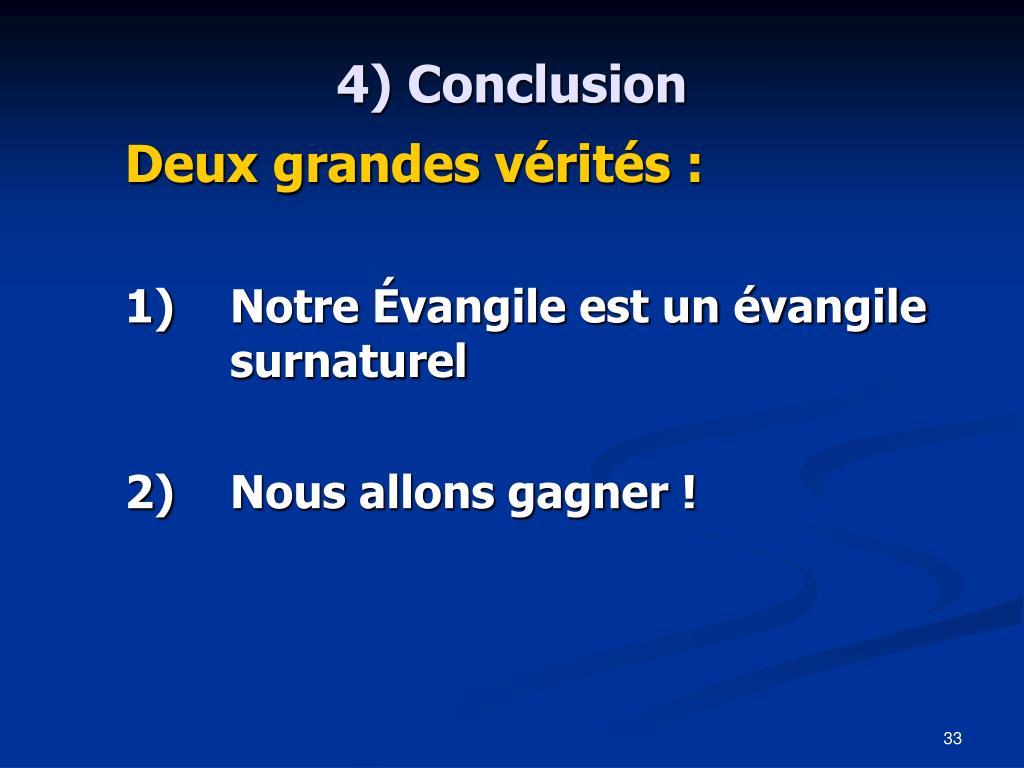 4) Conclusion

Deux grandes vérités :

1) Notre Évangile est un évangile surnaturel

2) Nous allons gagner !

33